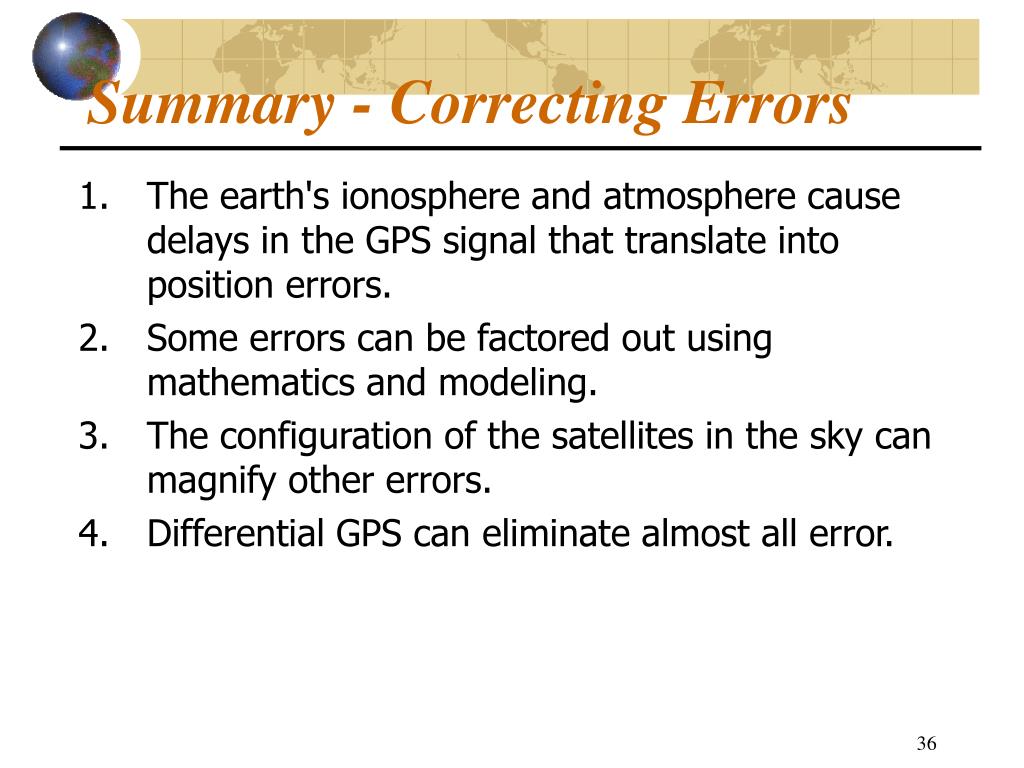 Summary - Correcting Errors

1. The earth's ionosphere and atmosphere cause delays in the GPS signal that translate into position errors.
2. Some errors can be factored out using mathematics and modeling.
3. The configuration of the satellites in the sky can magnify other errors.
4. Differential GPS can eliminate almost all error.

36